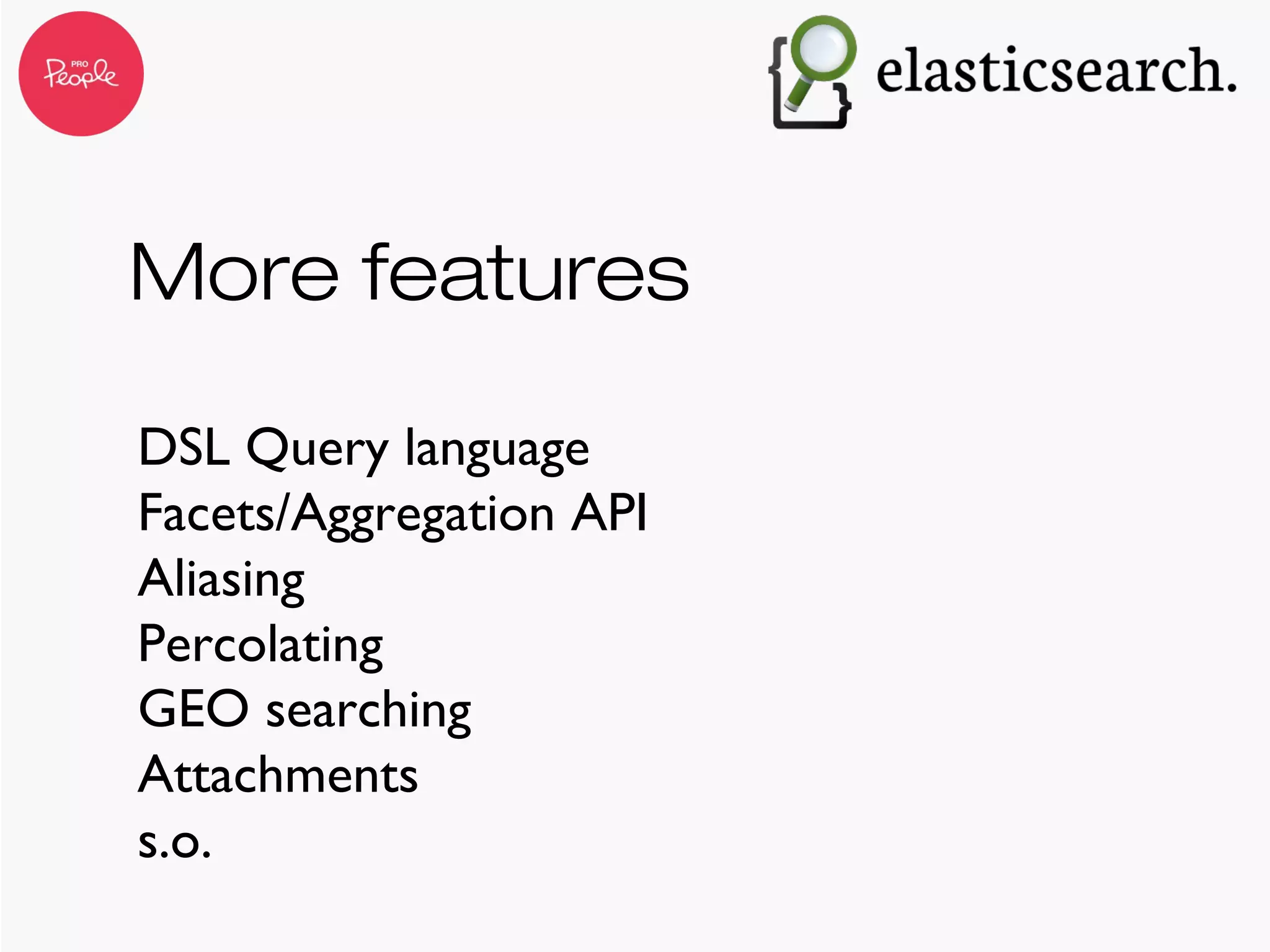 PRO People

elasticsearch.

More features

DSL Query language
Facets/Aggregation API
Aliasing
Percolating
GEO searching
Attachments
s.o.